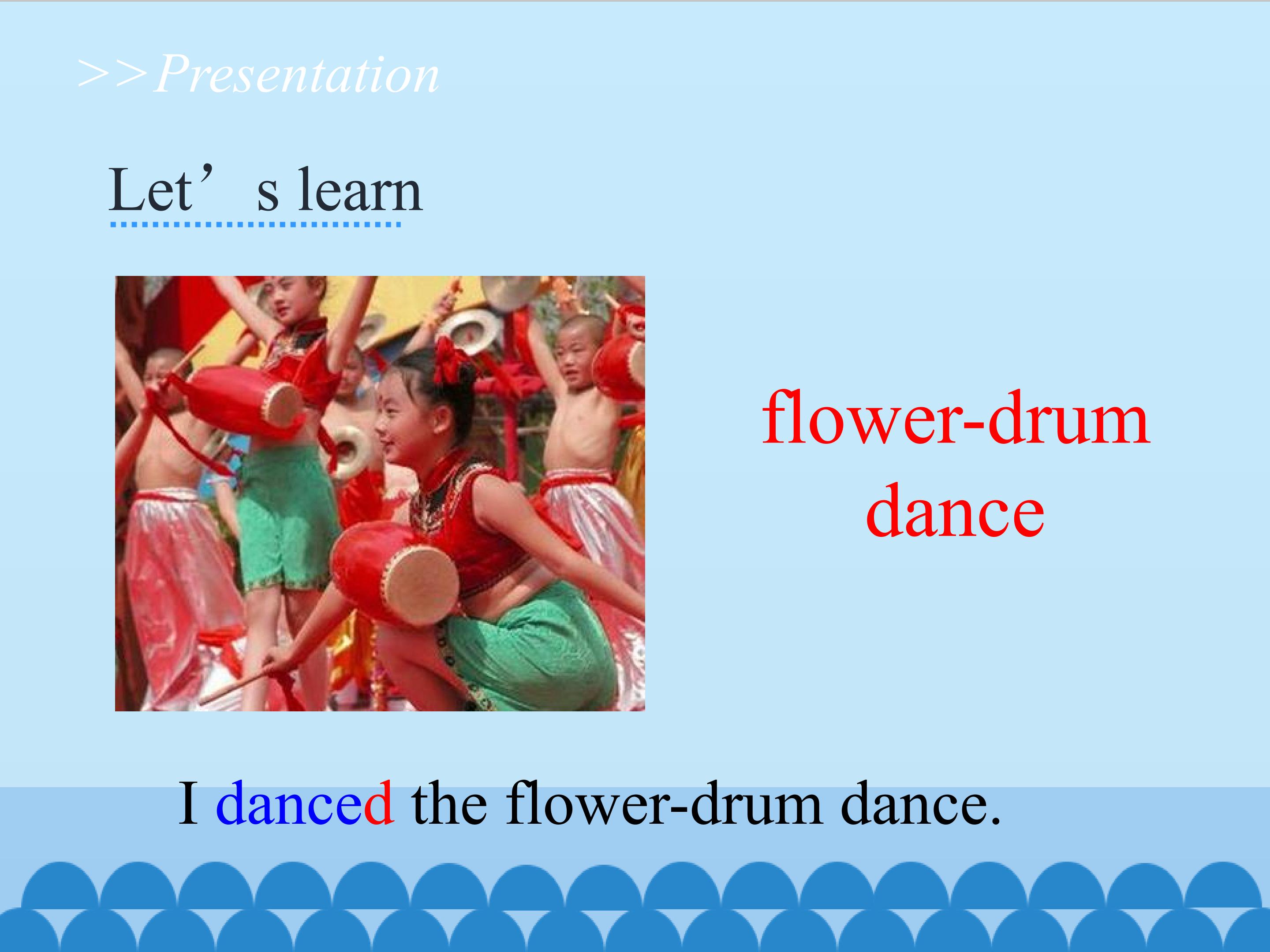 >>Presentation

Let’s learn

flower-drum dance

I danced the flower-drum dance.